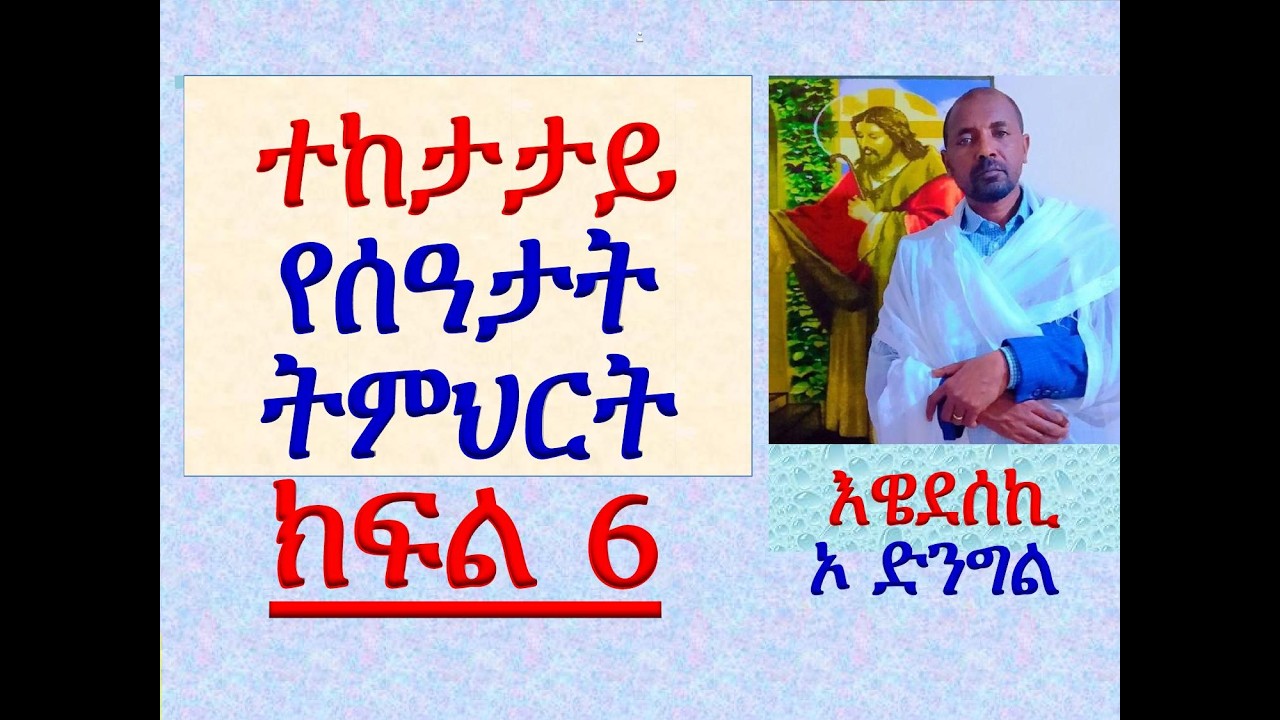 ተከታታይ
የሰዓታት
ትምህርት
ክፍል 6

እዌደሰኪ
ኦ ድንግል